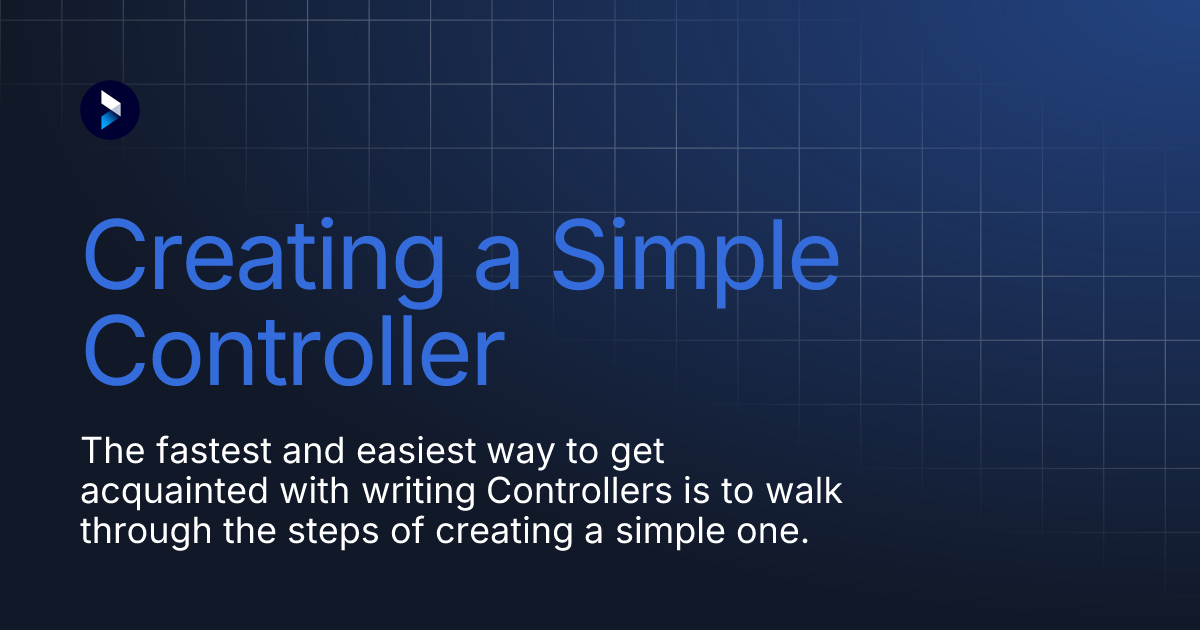 Creating a Simple Controller

The fastest and easiest way to get acquainted with writing Controllers is to walk through the steps of creating a simple one.